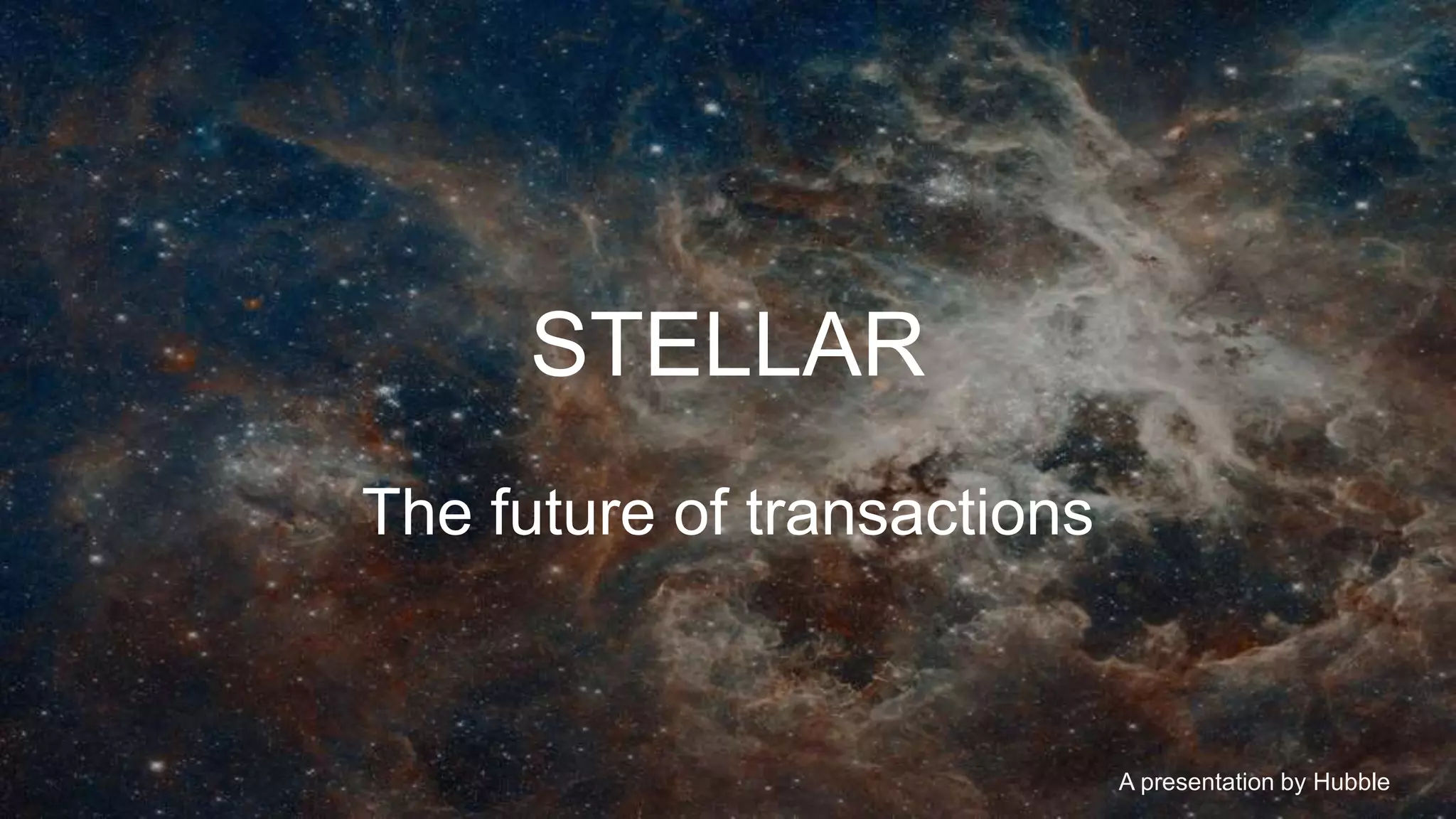 STELLAR

The future of transactions

A presentation by Hubble